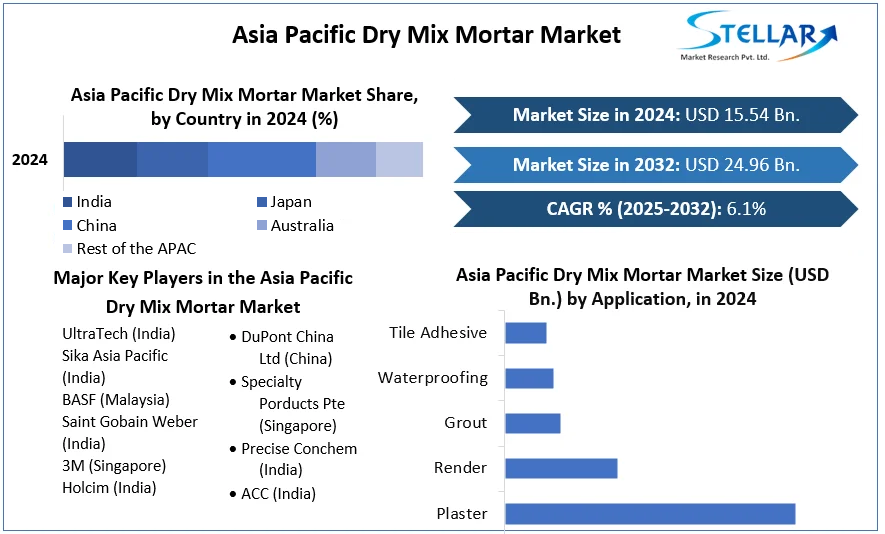 Asia Pacific Dry Mix Mortar Market

STELLAR
Market Research Pvt. Ltd.

Asia Pacific Dry Mix Mortar Market Share, by Country in 2024 (%)

2024

India
Japan
China
Australia
Rest of the APAC

Market Size in 2024: USD 15.54 Bn.

Market Size in 2032: USD 24.96 Bn.

CAGR % (2025-2032): 6.1%

Major Key Players in the Asia Pacific Dry Mix Mortar Market

UltraTech (India)
Sika Asia Pacific (India)
BASF (Malaysia)
Saint Gobain Weber (India)
3M (Singapore)
Holcim (India)

• DuPont China Ltd (China)
• Specialty Porducts Pte (Singapore)
• Precise Conchem (India)
• ACC (India)

Asia Pacific Dry Mix Mortar Market Size (USD Bn.) by Application, in 2024

Tile Adhesive
Waterproofing
Grout
Render
Plaster